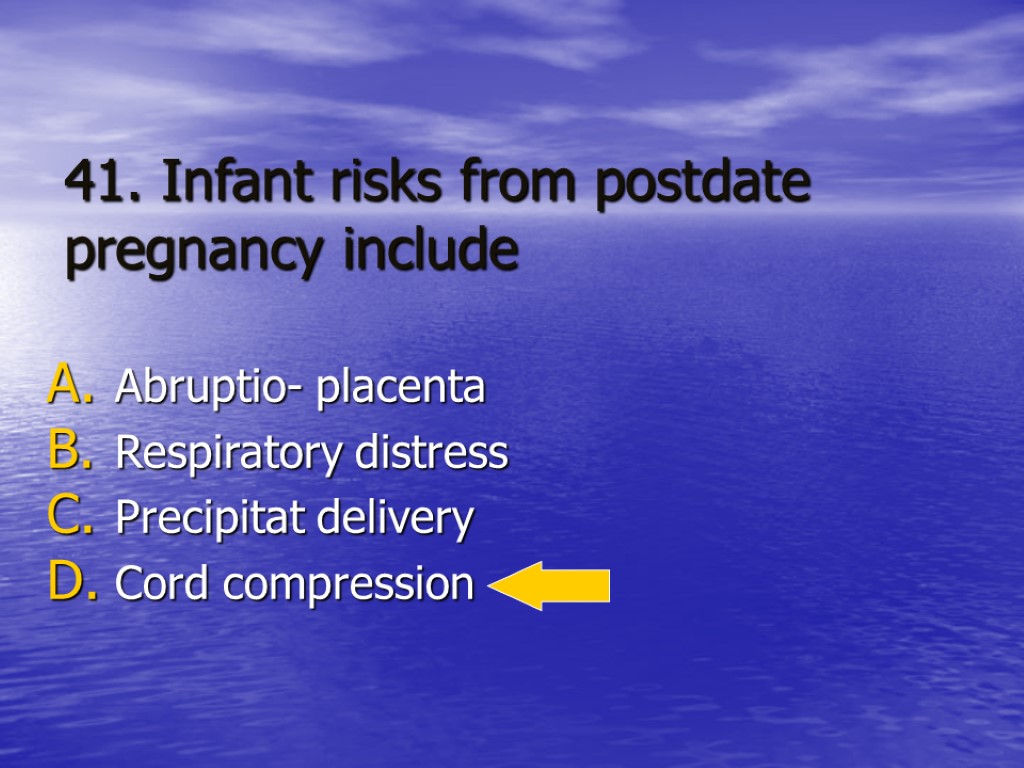 41. Infant risks from postdate pregnancy include

A. Abruptio- placenta
B. Respiratory distress
C. Precipitat delivery
D. Cord compression